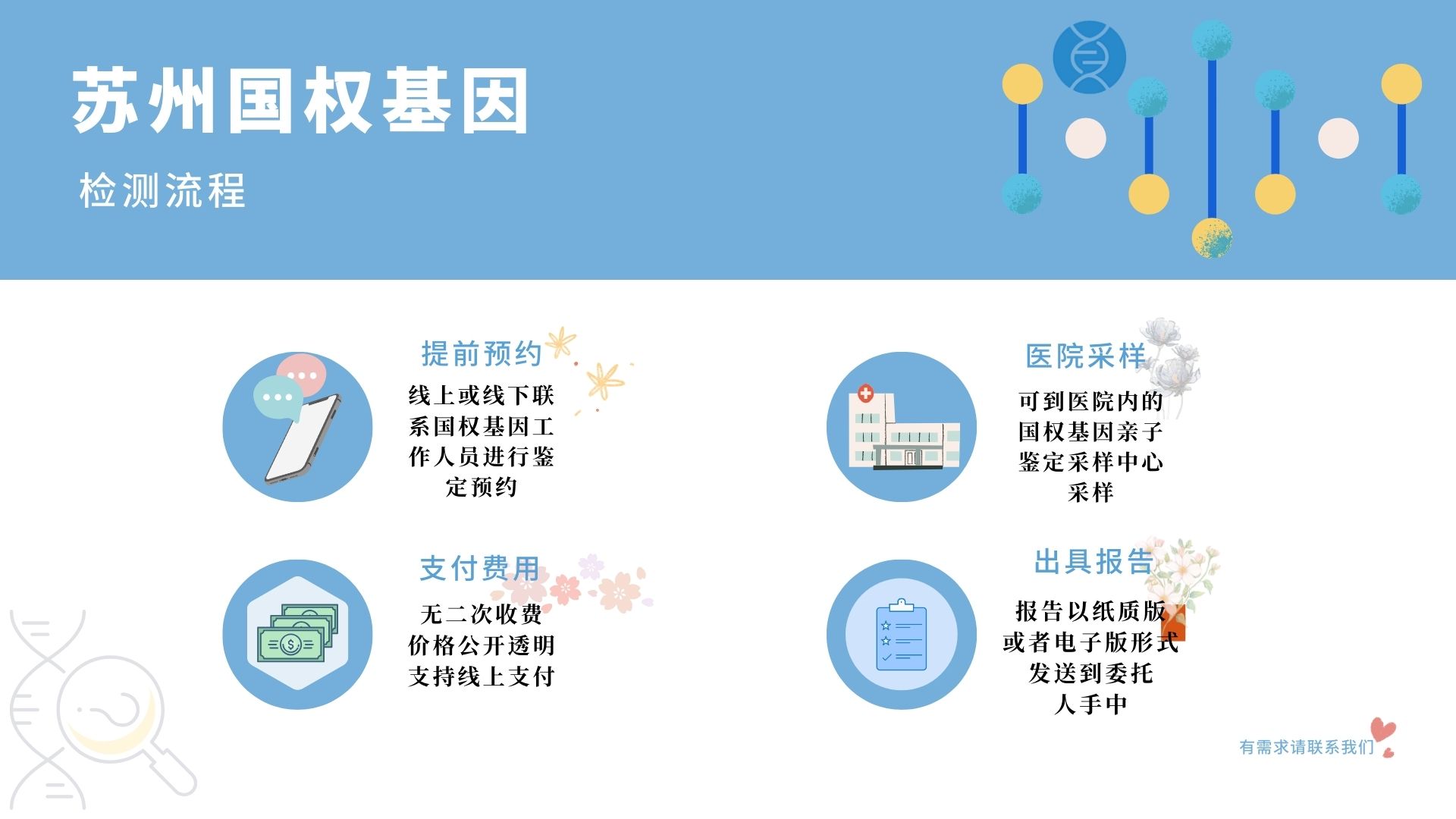 苏州国权基因

检测流程

提前预约

线上或线下联系国权基因工作人员进行鉴定预约

医院采样

可到医院内的国权基因亲子鉴定采样中心采样

支付费用

无二次收费
价格公开透明
支持线上支付

出具报告

报告以纸质版或者电子版形式发送到委托人手中

有需求请联系我们